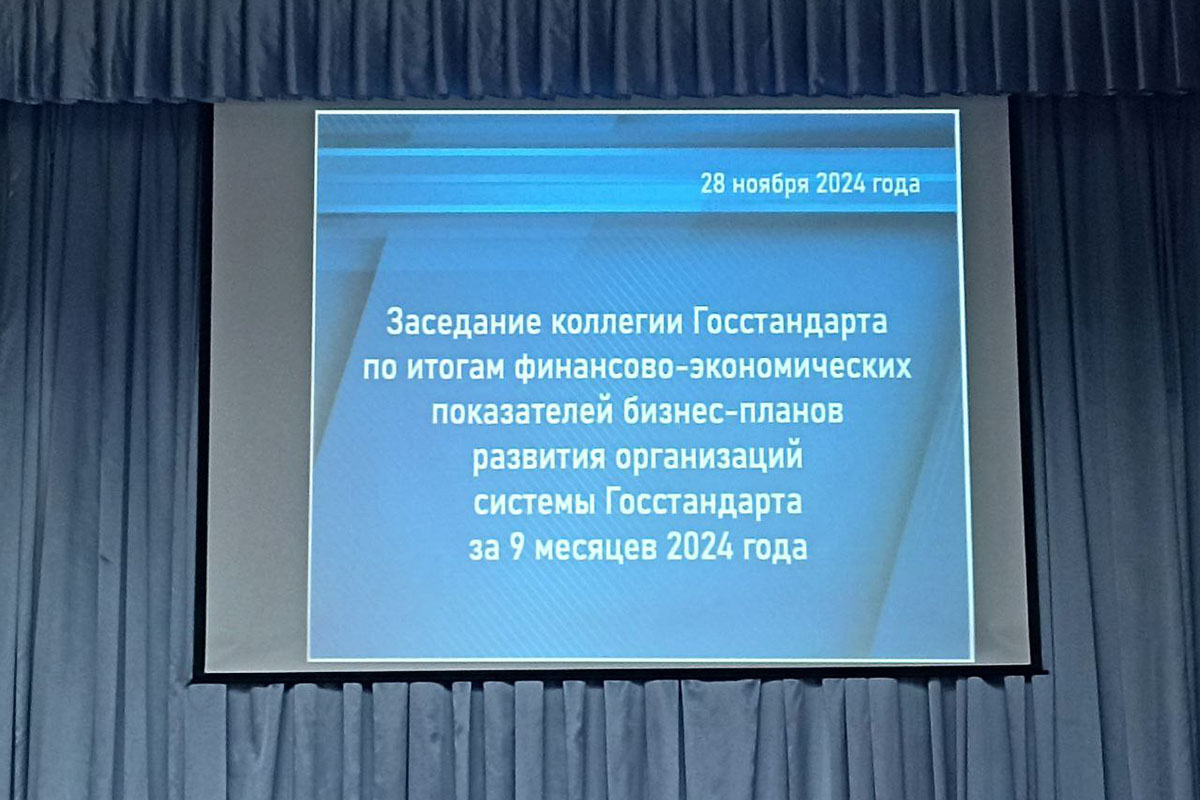 28 ноября 2024 года

Заседание коллегии Госстандарта по итогам финансово-экономических показателей бизнес-планов развития организаций системы Госстандарта за 9 месяцев 2024 года